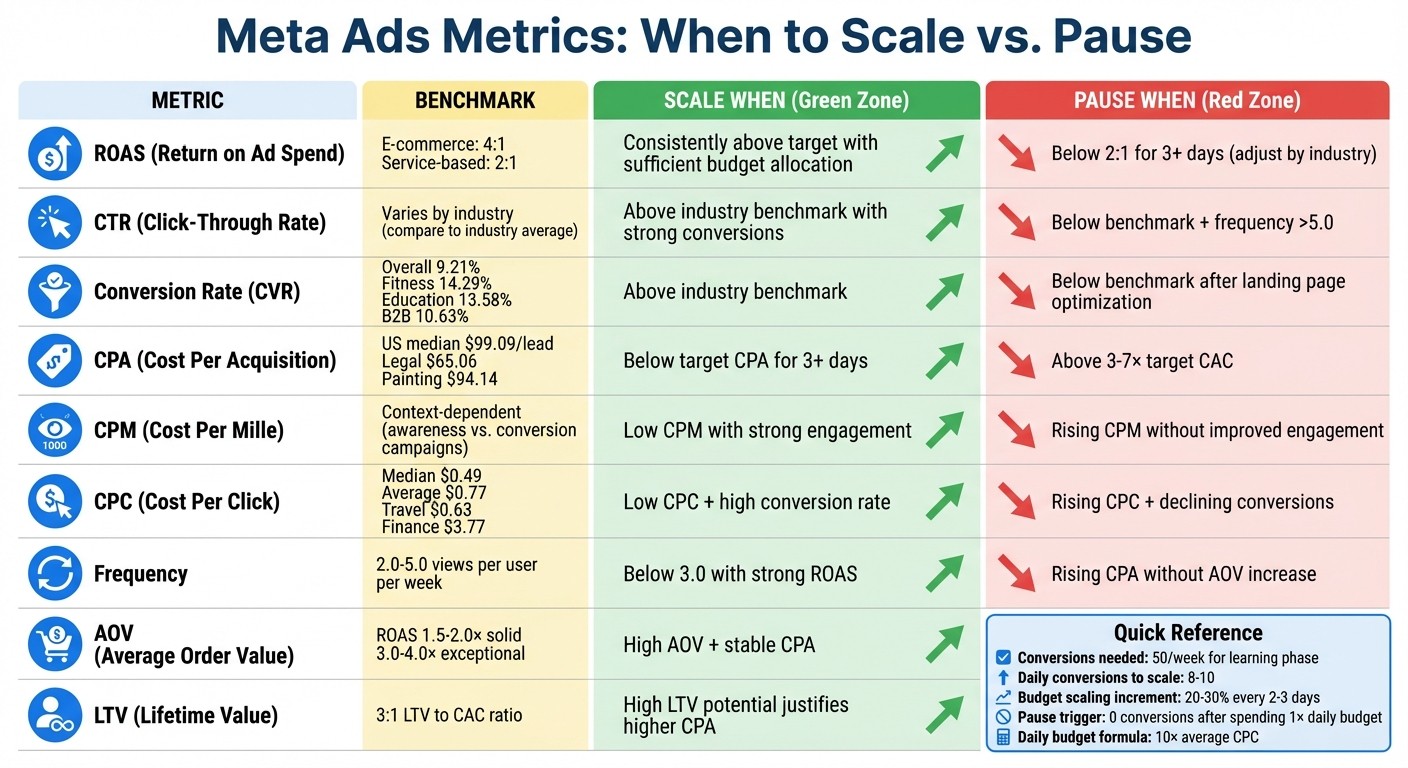 Meta Ads Metrics: When to Scale vs. Pause

| METRIC | BENCHMARK | SCALE WHEN (Green Zone) | PAUSE WHEN (Red Zone) |
|---|---|---|---|
| ROAS (Return on Ad Spend) | E-commerce: 4:1 Service-based: 2:1 | Consistently above target with sufficient budget allocation | Below 2:1 for 3+ days (adjust by industry) |
| CTR (Click-Through Rate) | Varies by industry (compare to industry average) | Above industry benchmark with strong conversions | Below benchmark + frequency >5.0 |
| Conversion Rate (CVR) | Overall 9.21% Fitness 14.29% Education 13.58% B2B 10.63% | Above industry benchmark | Below benchmark after landing page optimization |
| CPA (Cost Per Acquisition) | US median $99.09/lead Legal $65.06 Painting $94.14 | Below target CPA for 3+ days | Above 3-7× target CAC |
| CPM (Cost Per Mille) | Context-dependent (awareness vs. conversion campaigns) | Low CPM with strong engagement | Rising CPM without improved engagement |
| CPC (Cost Per Click) | Median $0.49 Average $0.77 Travel $0.63 Finance $3.77 | Low CPC + high conversion rate | Rising CPC + declining conversions |
| Frequency | 2.0-5.0 views per user per week | Below 3.0 with strong ROAS | Rising CPA without AOV increase |
| AOV (Average Order Value) | ROAS 1.5-2.0× solid 3.0-4.0× exceptional | High AOV + stable CPA | |
| LTV (Lifetime Value) | 3:1 LTV to CAC ratio | High LTV potential justifies higher CPA | |

1000

Quick Reference
Conversions needed: 50/week for learning phase
Daily conversions to scale: 8-10
Budget scaling increment: 20-30% every 2-3 days
Pause trigger: 0 conversions after spending 1× daily budget
Daily budget formula: 10× average CPC